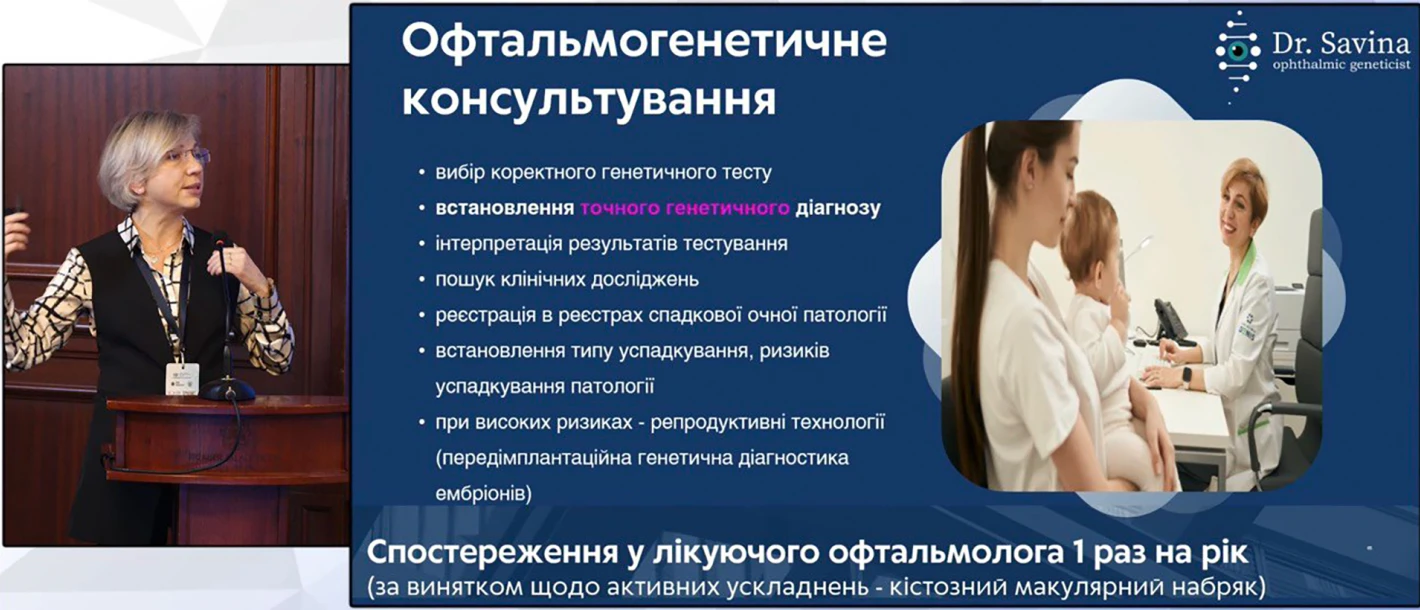 Офтальмогенетичне консультування

Dr. Savina
ophthalmic geneticist

• вибір коректного генетичного тесту
• встановлення точного генетичного діагнозу
• інтерпретація результатів тестування
• пошук клінічних досліджень
• реєстрація в реєстрах спадкової очної патології
• встановлення типу успадкування, ризиків успадкування патології
• при високих ризиках - репродуктивні технології (передімплантаційна генетична діагностика ембріонів)

Спостереження у лікуючого офтальмолога 1 раз на рік
(за винятком щодо активних ускладнень - кістозний макулярний набряк)